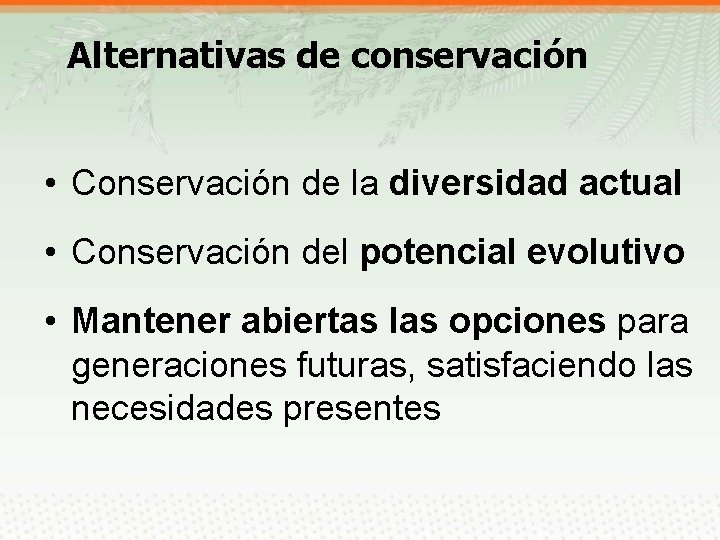 Alternativas de conservación

• Conservación de la diversidad actual

• Conservación del potencial evolutivo

• Mantener abiertas las opciones para generaciones futuras, satisfaciendo las necesidades presentes